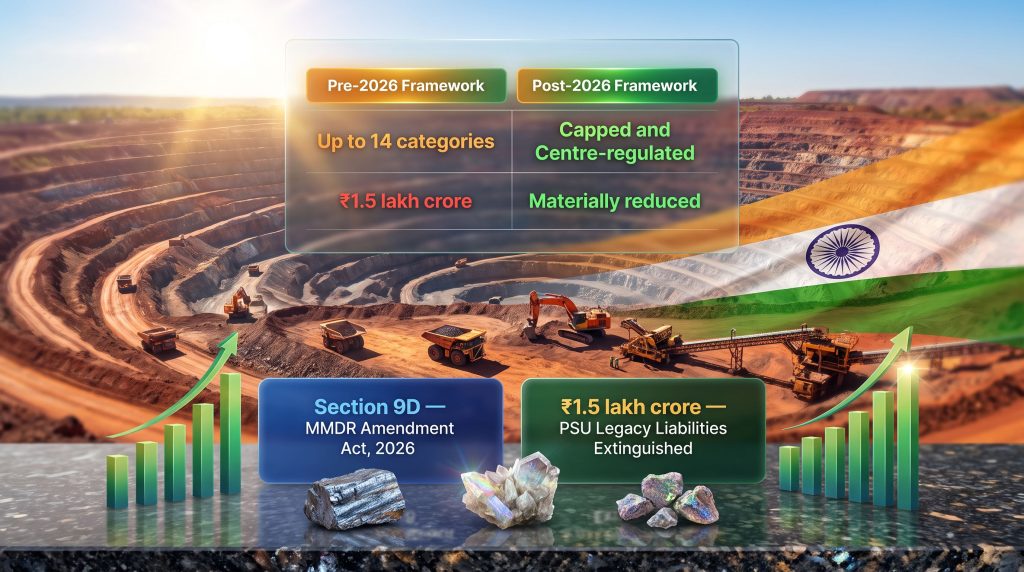 | Pre-2026 Framework | Post-2026 Framework |
|---|---|
| Up to 14 categories | Capped and Centre-regulated |
| ₹1.5 lakh crore | Materially reduced |

Section 9D —
MMDR Amendment Act, 2026

₹1.5 lakh crore —
PSU Legacy Liabilities Extinguished